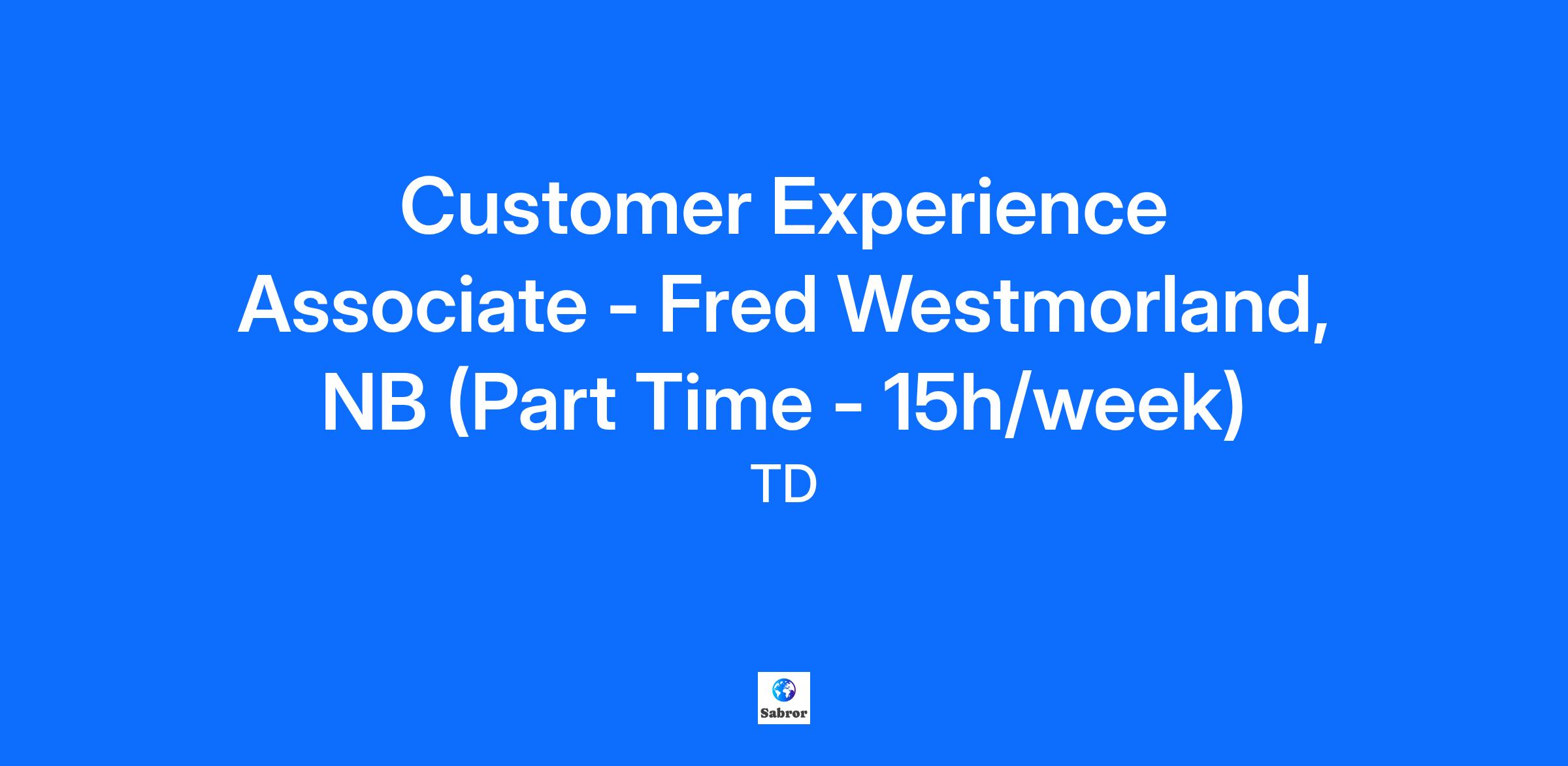 Customer Experience Associate - Fred Westmorland, NB (Part Time - 15h/week)

TD

Sabror